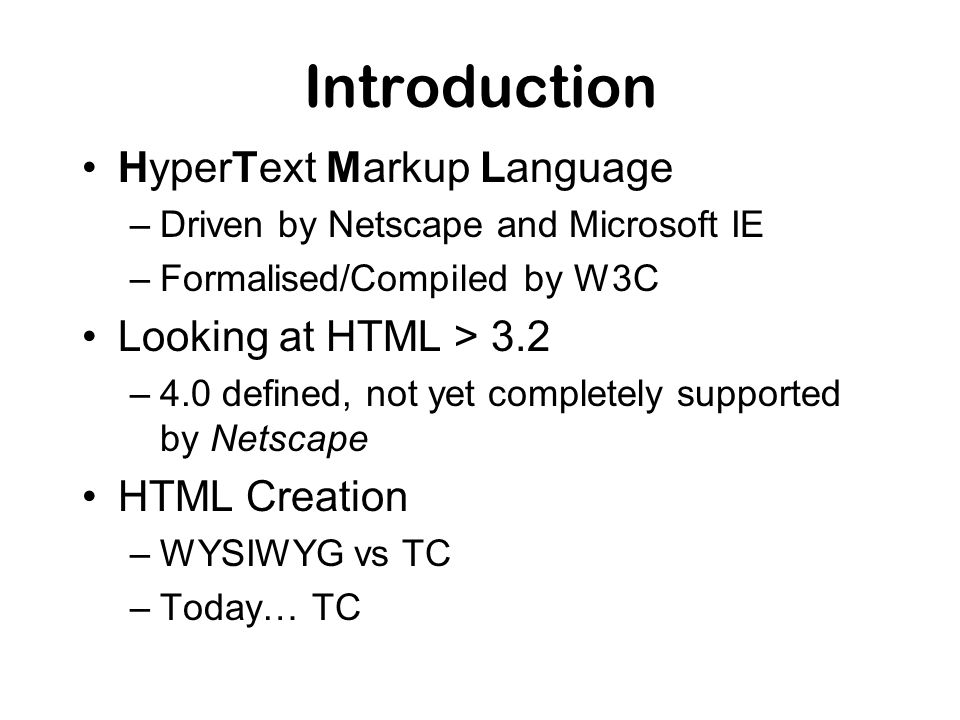 Introduction

• HyperText Markup Language
– Driven by Netscape and Microsoft IE
– Formalised/Compiled by W3C

• Looking at HTML > 3.2
– 4.0 defined, not yet completely supported by Netscape

• HTML Creation
– WYSIWYG vs TC
– Today… TC